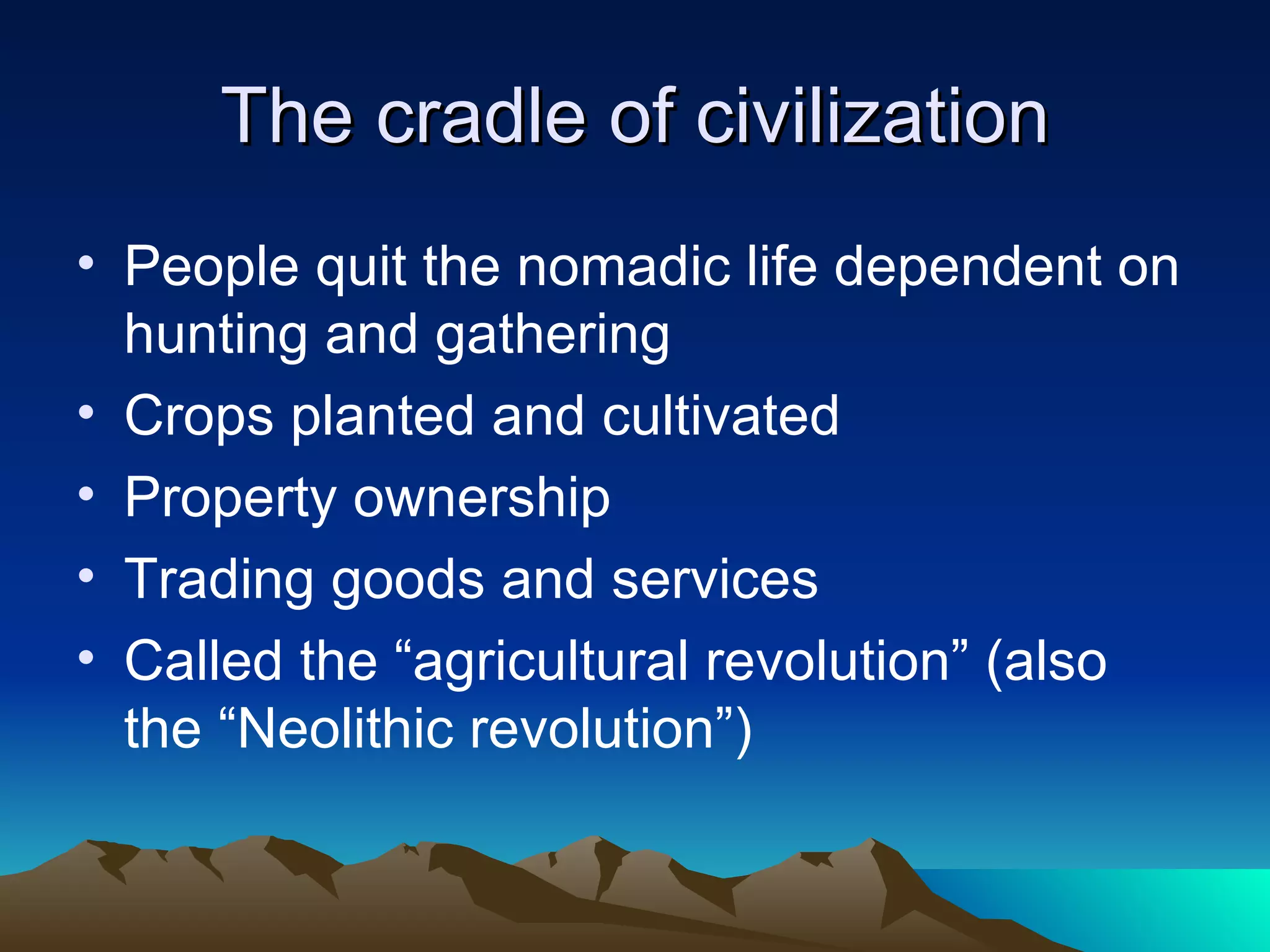 The cradle of civilization

• People quit the nomadic life dependent on hunting and gathering
• Crops planted and cultivated
• Property ownership
• Trading goods and services
• Called the “agricultural revolution” (also the “Neolithic revolution”)